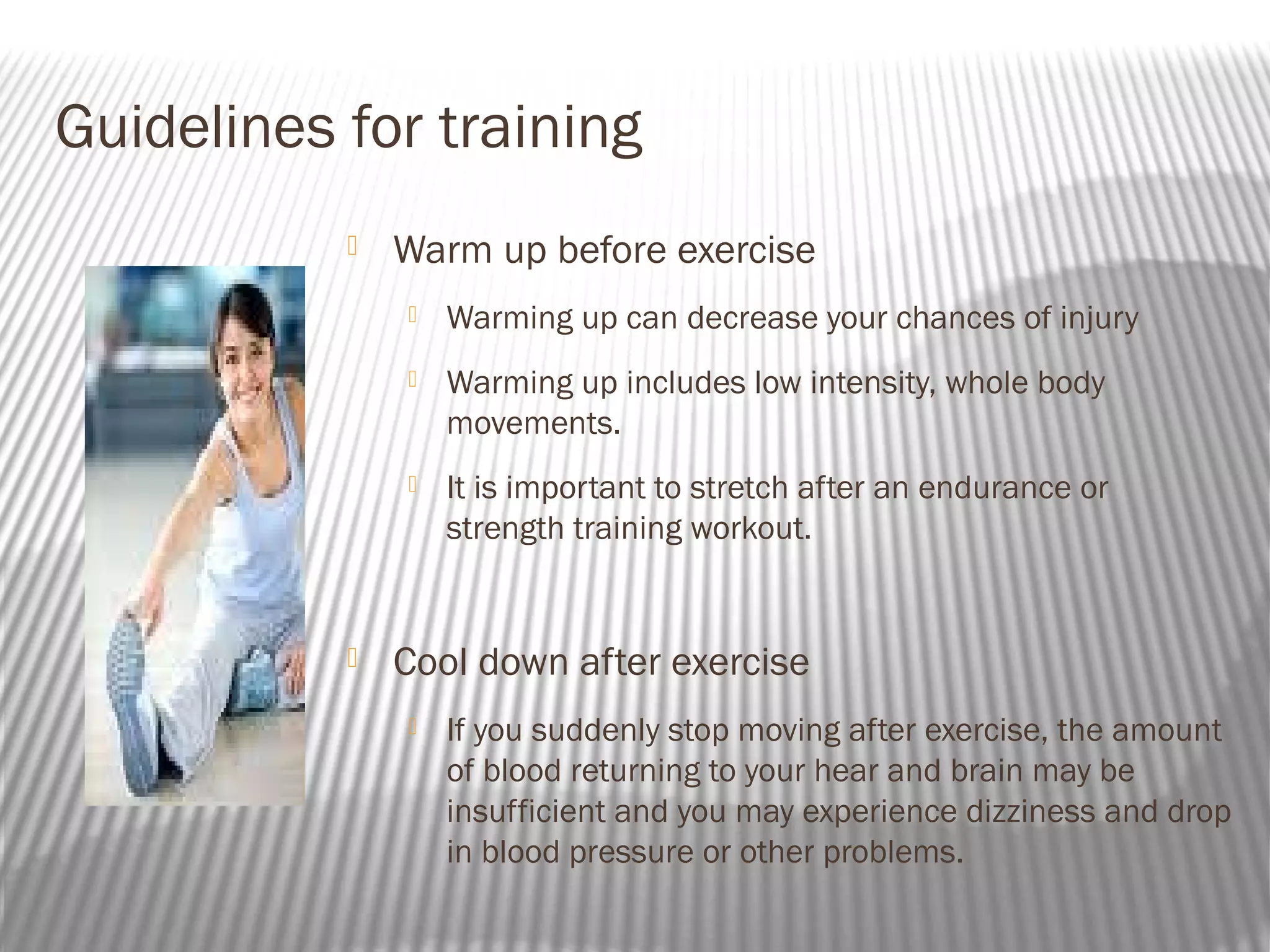 Guidelines for training

Warm up before exercise

Warming up can decrease your chances of injury

Warming up includes low intensity, whole body movements.

It is important to stretch after an endurance or strength training workout.

Cool down after exercise

If you suddenly stop moving after exercise, the amount of blood returning to your hear and brain may be insufficient and you may experience dizziness and drop in blood pressure or other problems.